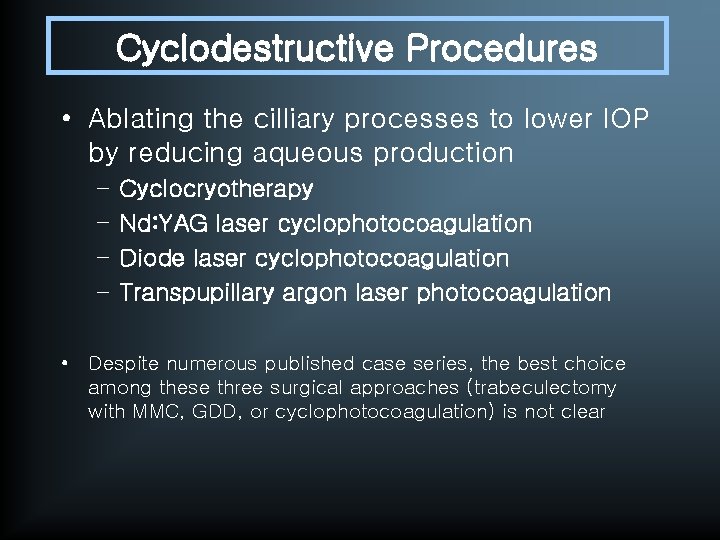 Cyclodestructive Procedures

• Ablating the cilliary processes to lower IOP by reducing aqueous production
– Cyclocryotherapy
– Nd:YAG laser cyclophotocoagulation
– Diode laser cyclophotocoagulation
– Transpupillary argon laser photocoagulation

• Despite numerous published case series, the best choice among these three surgical approaches (trabeculectomy with MMC, GDD, or cyclophotocoagulation) is not clear